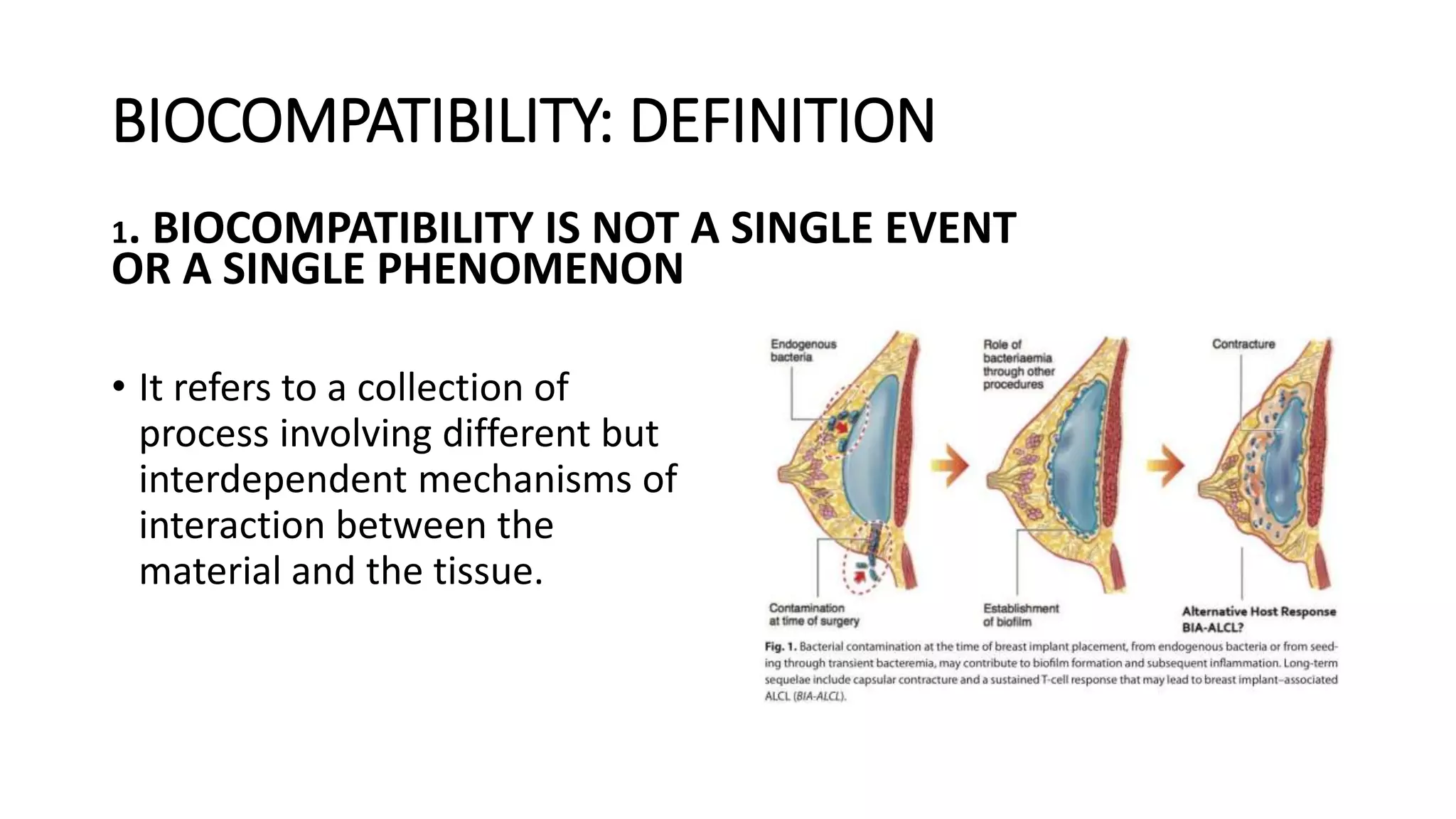 BIOCOMPATIBILITY: DEFINITION

1. BIOCOMPATIBILITY IS NOT A SINGLE EVENT OR A SINGLE PHENOMENON

• It refers to a collection of process involving different but interdependent mechanisms of interaction between the material and the tissue.

Endogenous bacteria

Role of bacteriaemia through other procedures

Contracture

Contamination at time of surgery

Establishment of biofilm

Alternative Host Response BIA-ALCL?

Fig. 1. Bacterial contamination at the time of breast implant placement, from endogenous bacteria or from seeding through transient bacteremia, may contribute to biofilm formation and subsequent inflammation. Long-term sequelae include capsular contracture and a sustained T-cell response that may lead to breast implant–associated ALCL (BIA-ALCL).